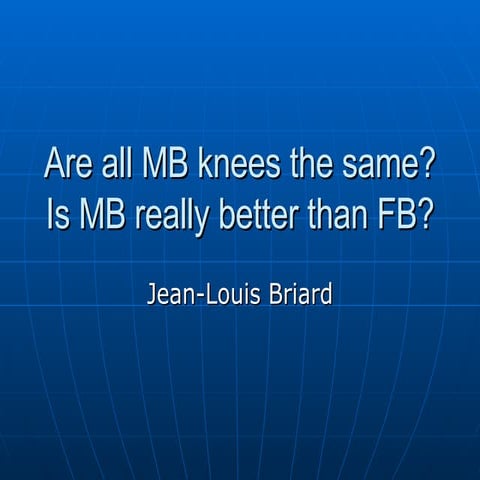 Are all MB knees the same?
Is MB really better than FB?

Jean-Louis Briard